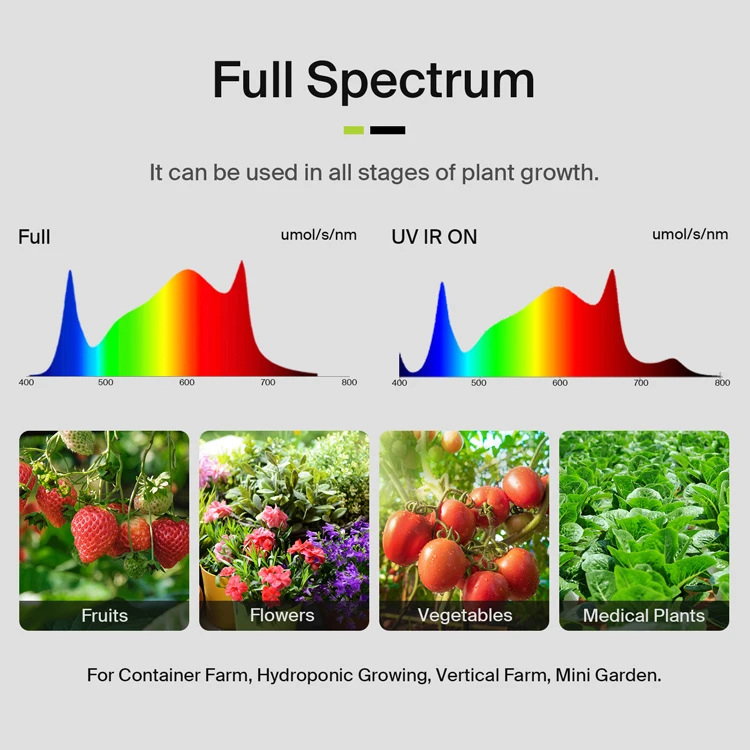 Full Spectrum

It can be used in all stages of plant growth.

Full

umol/s/nm

400 500 600 700 800

UV IR ON

umol/s/nm

400 500 600 700 800

Fruits

Flowers

Vegetables

Medical Plants

For Container Farm, Hydroponic Growing, Vertical Farm, Mini Garden.